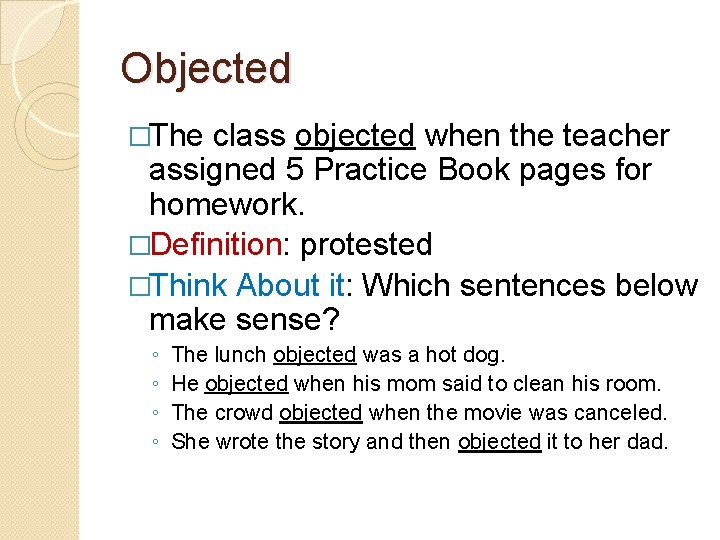 Objected

□The class objected when the teacher assigned 5 Practice Book pages for homework.

□Definition: protested

□Think About it: Which sentences below make sense?

◦ The lunch objected was a hot dog.
◦ He objected when his mom said to clean his room.
◦ The crowd objected when the movie was canceled.
◦ She wrote the story and then objected it to her dad.